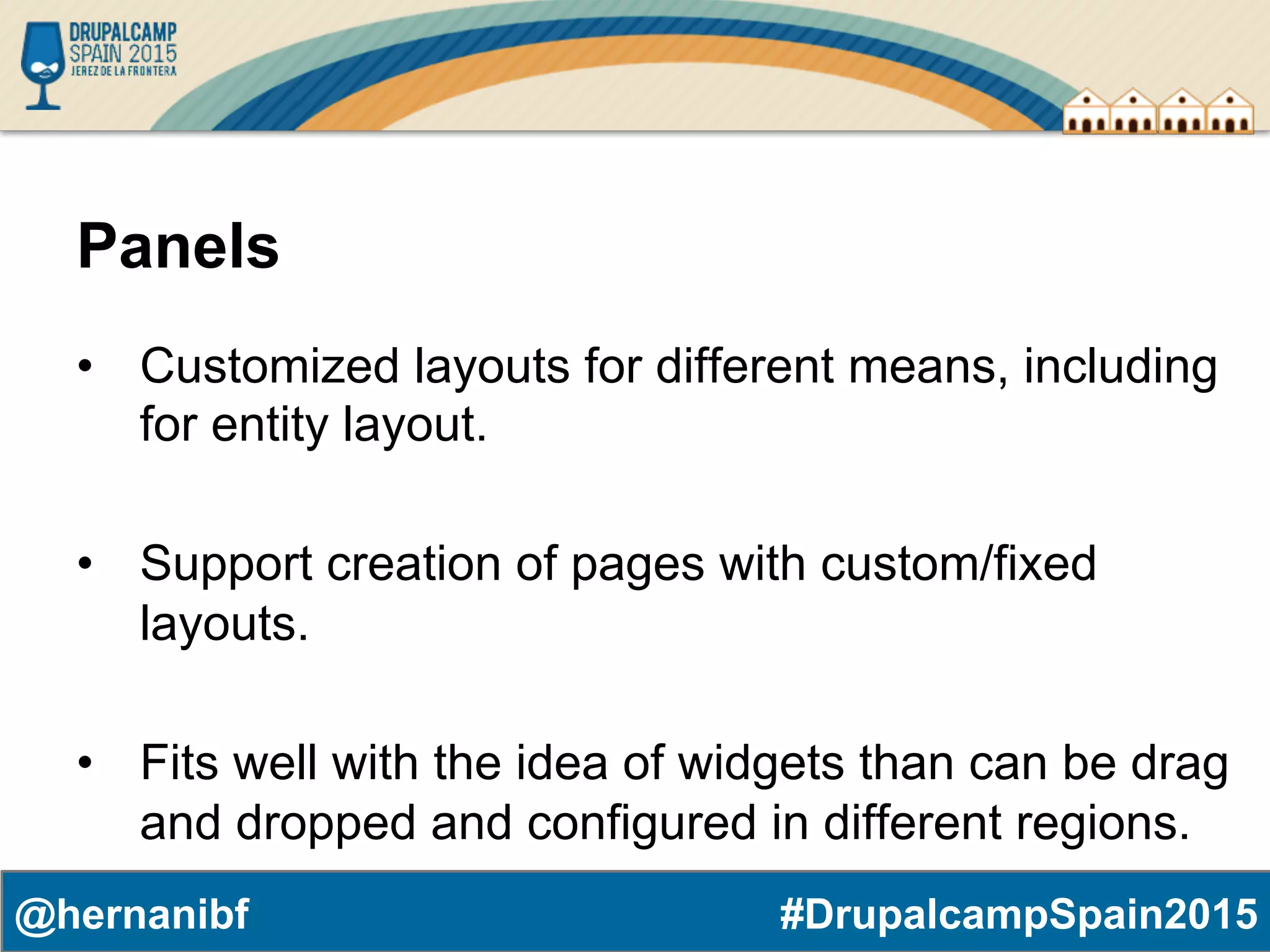 DRUPALCAMP
SPAIN 2015
JEREZ DE LA FRONTERA

Panels

• Customized layouts for different means, including for entity layout.

• Support creation of pages with custom/fixed layouts.

• Fits well with the idea of widgets than can be drag and dropped and configured in different regions.

@hernanibf

#DrupalcampSpain2015